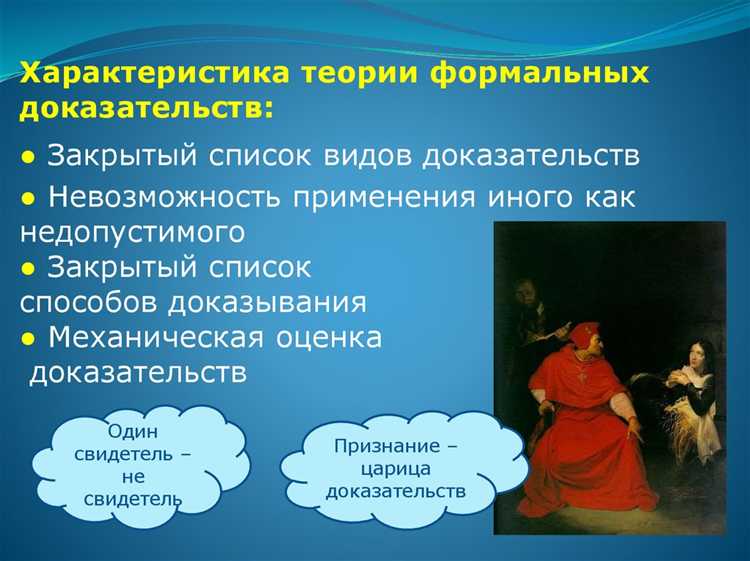 Характеристика теории формальных доказательств:

● Закрытый список видов доказательств

● Невозможность применения иного как недопустимого

● Закрытый список способов доказывания

● Механическая оценка доказательств

Один свидетель – не свидетель

Признание – царица доказательств